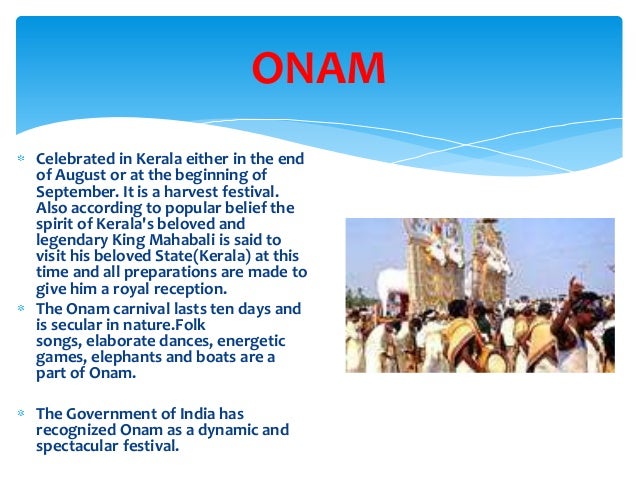 ONAM

* Celebrated in Kerala either in the end of August or at the beginning of September. It is a harvest festival. Also according to popular belief the spirit of Kerala's beloved and legendary King Mahabali is said to visit his beloved State(Kerala) at this time and all preparations are made to give him a royal reception.
* The Onam carnival lasts ten days and is secular in nature.Folk songs, elaborate dances, energetic games, elephants and boats are a part of Onam.

* The Government of India has recognized Onam as a dynamic and spectacular festival.